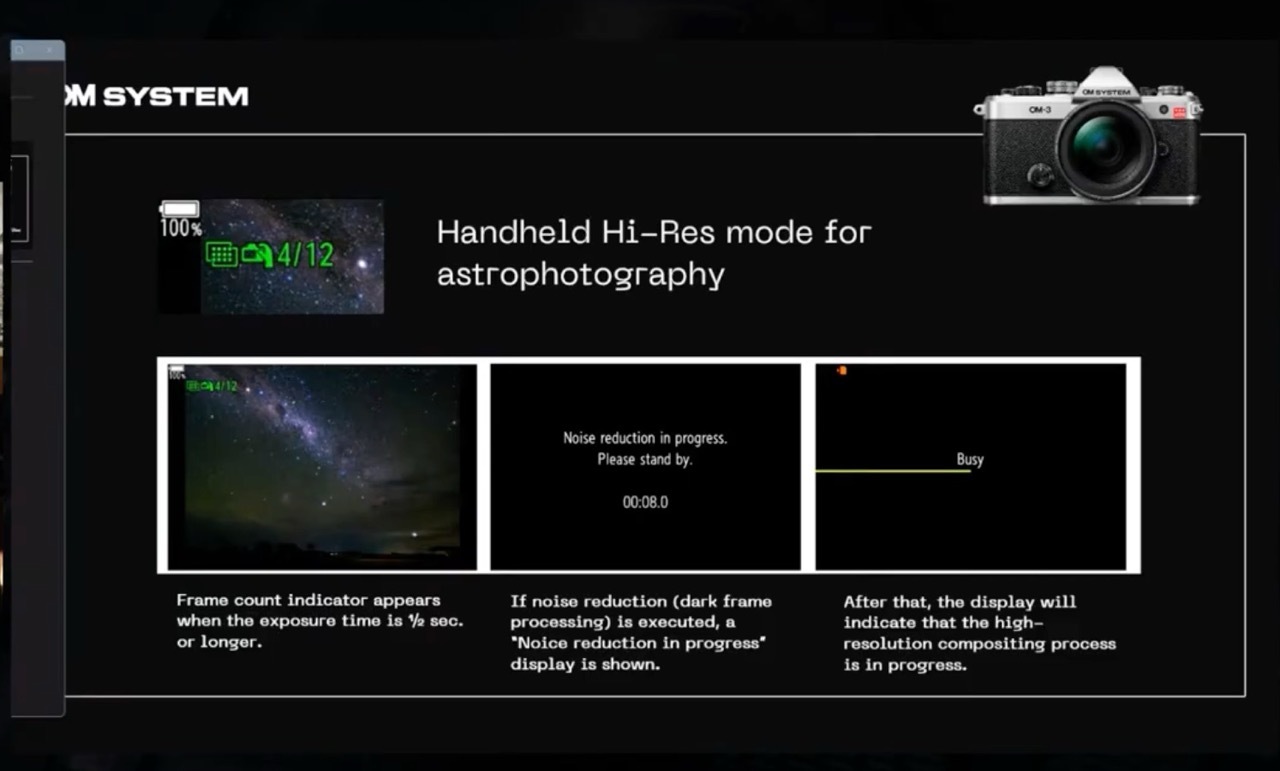 OM SYSTEM

OM SYSTEM
OM-3

100%
4/12

Handheld Hi-Res mode for astrophotography

100%
4/12

Noise reduction in progress.
Please stand by.

00:08.0

Busy

Frame count indicator appears when the exposure time is ½ sec. or longer.

If noise reduction (dark frame processing) is executed, a "Noice reduction in progress" display is shown.

After that, the display will indicate that the high-resolution compositing process is in progress.